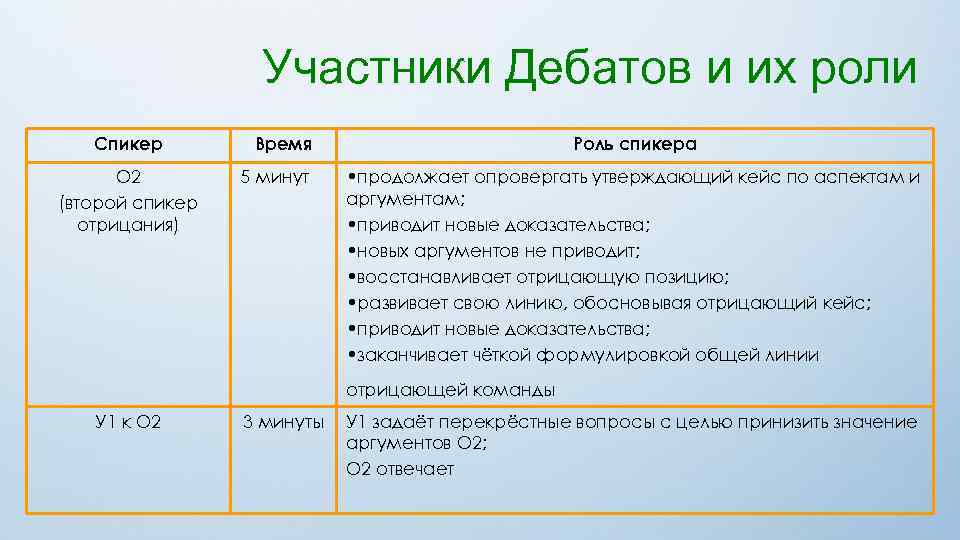 Участники Дебатов и их роли

| Спикер | Время | Роль спикера |
|---|---|---|
| О2 (второй спикер отрицания) | 5 минут | •продолжает опровергать утверждающий кейс по аспектам и аргументам; •приводит новые доказательства; •новых аргументов не приводит; •восстанавливает отрицающую позицию; •развивает свою линию, обосновывая отрицающий кейс; •приводит новые доказательства; •заканчивает чёткой формулировкой общей линии отрицающей команды |
| У1 к О2 | 3 минуты | У1 задаёт перекрёстные вопросы с целью принизить значение аргументов О2; О2 отвечает |